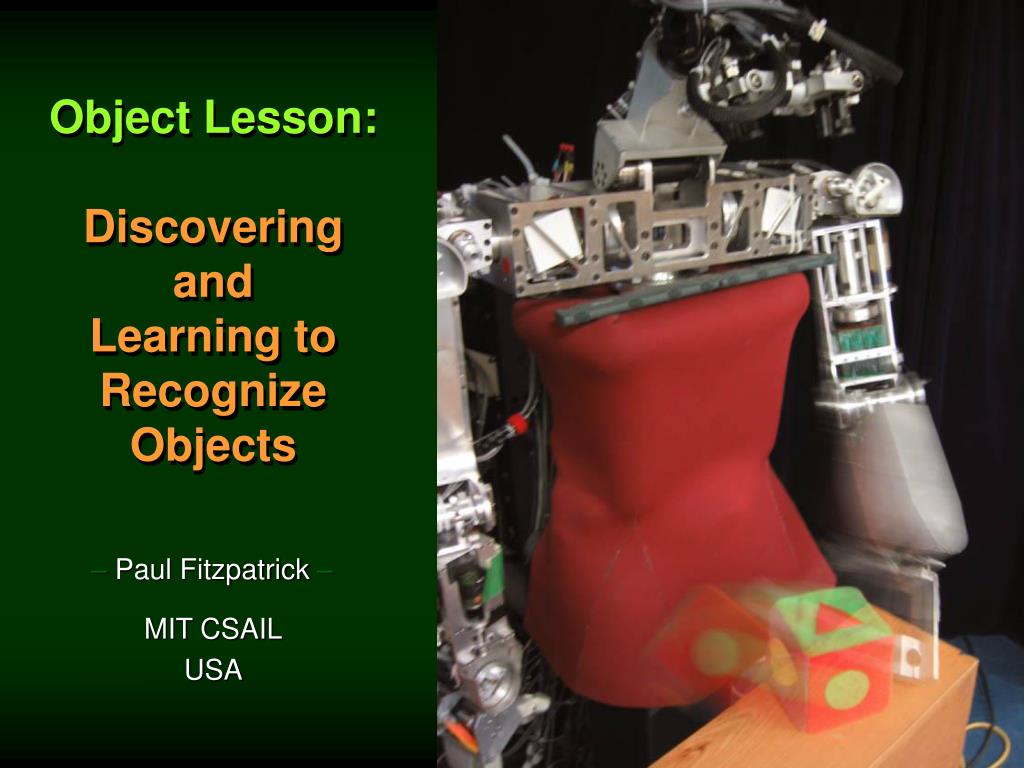 Object Lesson:

Discovering and Learning to Recognize Objects

– Paul Fitzpatrick –

MIT CSAIL
USA